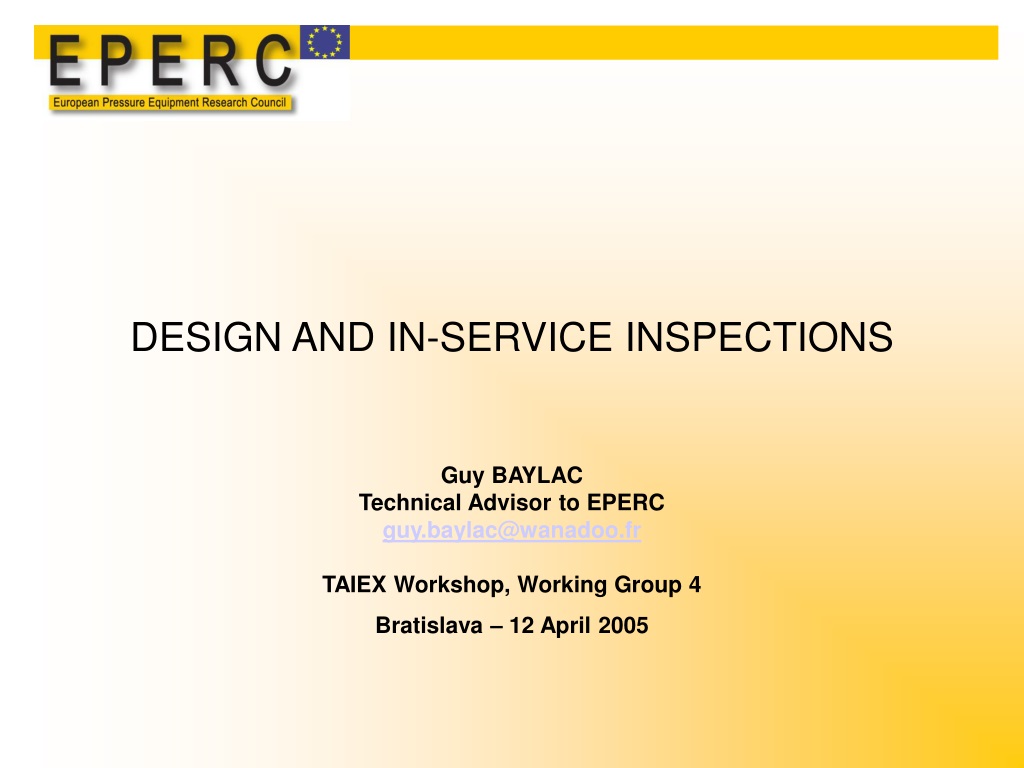 EPERC
European Pressure Equipment Research Council

DESIGN AND IN-SERVICE INSPECTIONS

Guy BAYLAC
Technical Advisor to EPERC
guy.baylac@wanadoo.fr

TAIEX Workshop, Working Group 4

Bratislava – 12 April 2005